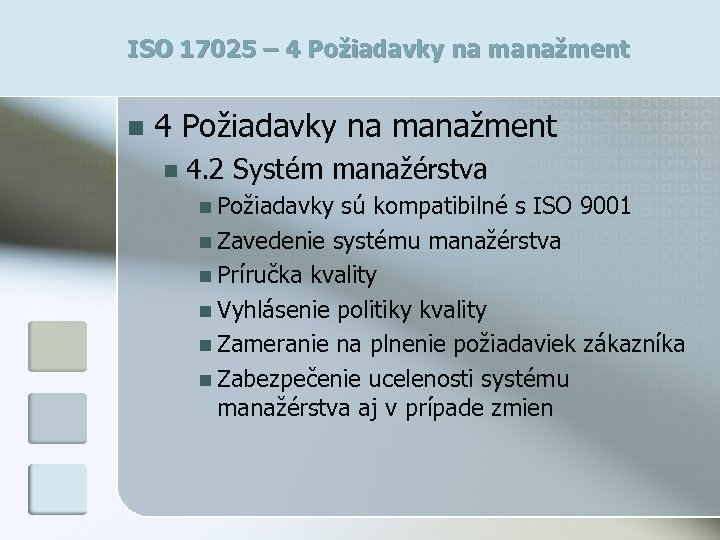 ISO 17025 – 4 Požiadavky na manažment

4 Požiadavky na manažment

4.2 Systém manažérstva

Požiadavky sú kompatibilné s ISO 9001

Zavedenie systému manažérstva

Príručka kvality

Vyhlásenie politiky kvality

Zameranie na plnenie požiadaviek zákazníka

Zabezpečenie ucelenosti systému manažérstva aj v prípade zmien